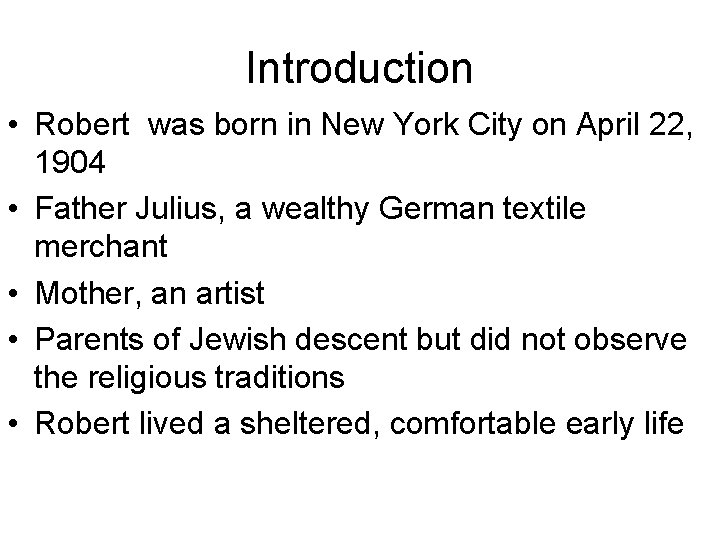 Introduction

• Robert was born in New York City on April 22, 1904
• Father Julius, a wealthy German textile merchant
• Mother, an artist
• Parents of Jewish descent but did not observe the religious traditions
• Robert lived a sheltered, comfortable early life